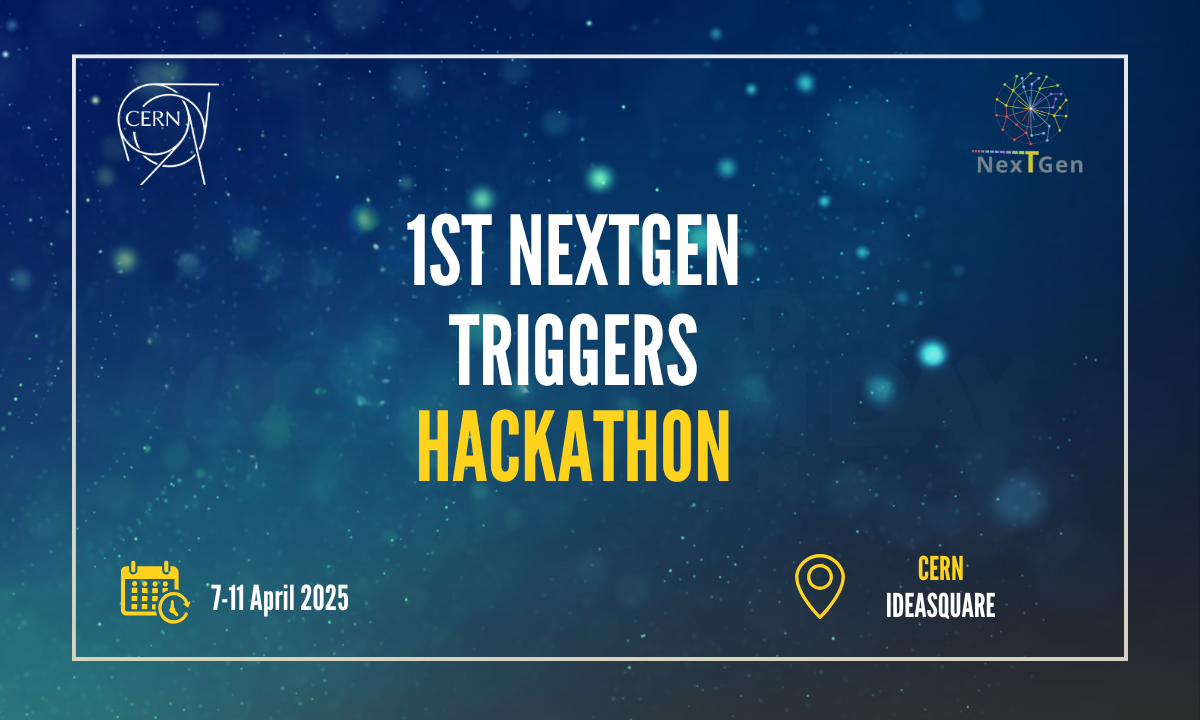 CERN

NexTGen

1ST NEXTGEN TRIGGERS HACKATHON

7-11 April 2025

CERN
IDEASQUARE